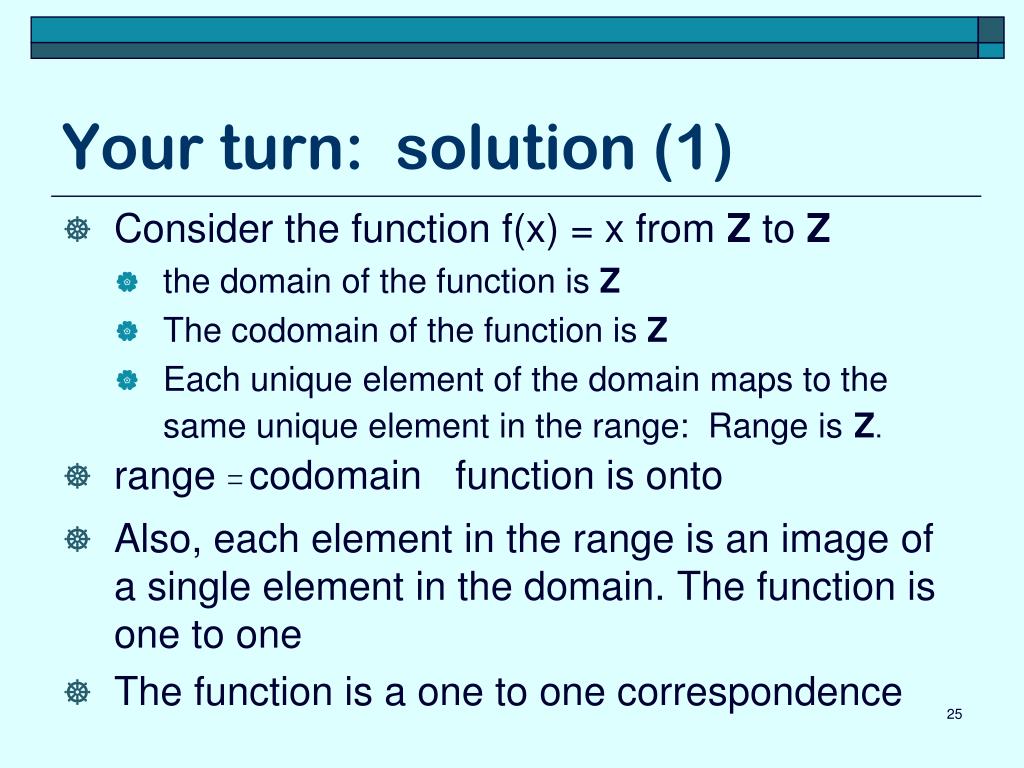 Your turn: solution (1)

Consider the function f(x) = x from **Z** to **Z**

the domain of the function is **Z**

The codomain of the function is **Z**

Each unique element of the domain maps to the same unique element in the range: Range is **Z**.

range = codomain function is onto

Also, each element in the range is an image of a single element in the domain. The function is one to one

The function is a one to one correspondence

25